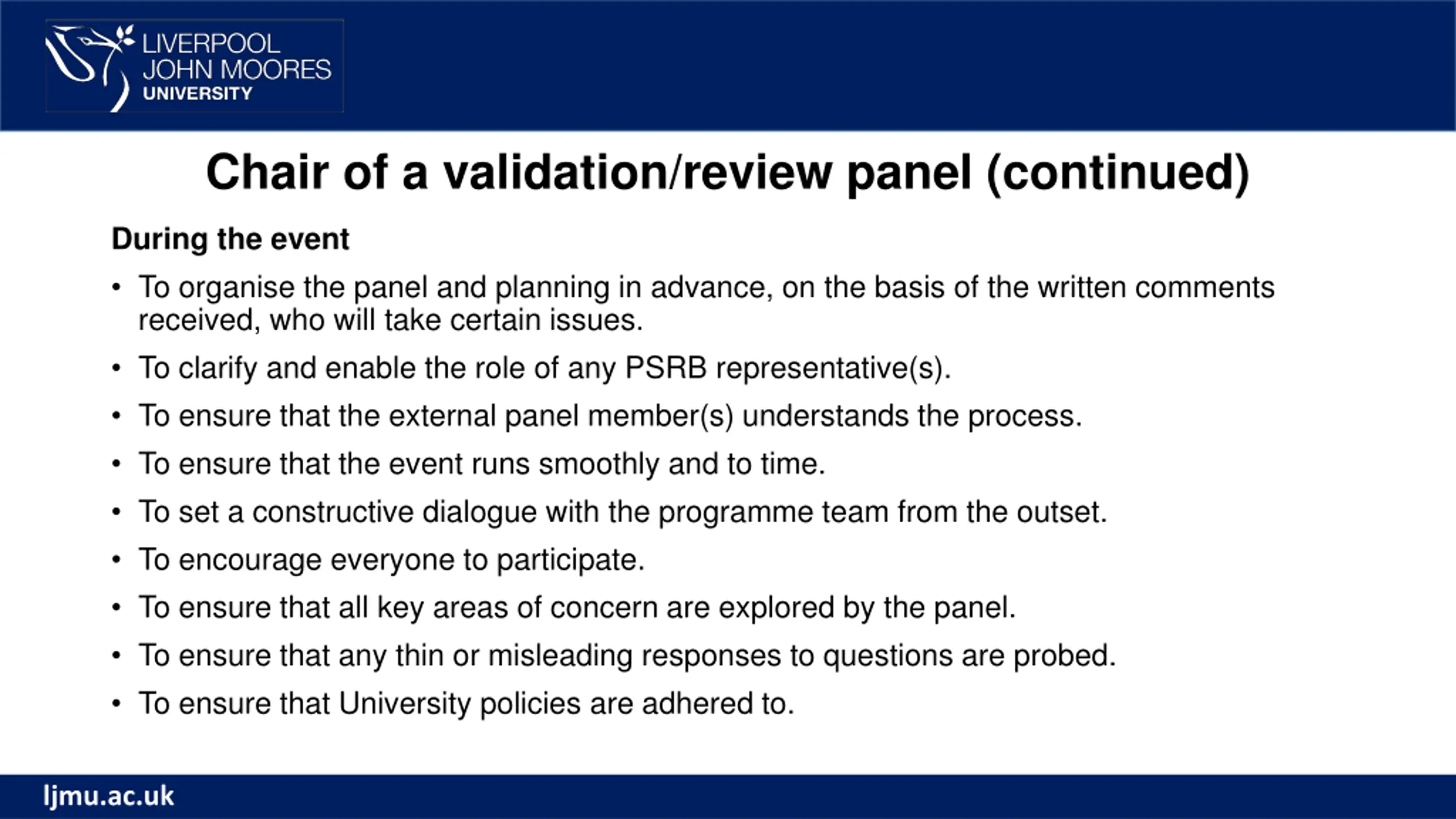 LIVERPOOL JOHN MOORES UNIVERSITY

Chair of a validation/review panel (continued)

During the event

• To organise the panel and planning in advance, on the basis of the written comments received, who will take certain issues.
• To clarify and enable the role of any PSRB representative(s).
• To ensure that the external panel member(s) understands the process.
• To ensure that the event runs smoothly and to time.
• To set a constructive dialogue with the programme team from the outset.
• To encourage everyone to participate.
• To ensure that all key areas of concern are explored by the panel.
• To ensure that any thin or misleading responses to questions are probed.
• To ensure that University policies are adhered to.

ljmu.ac.uk